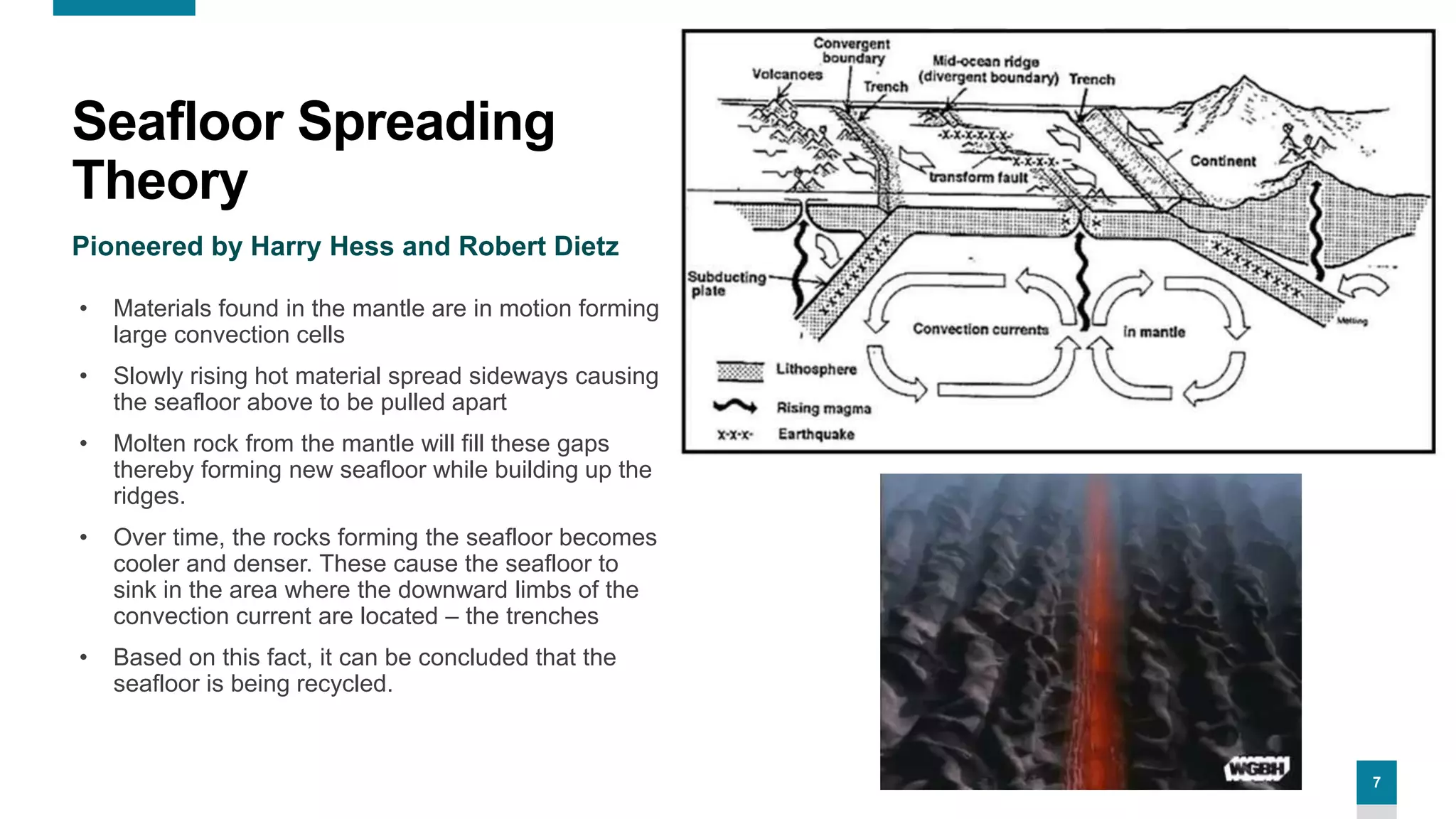 Seafloor Spreading Theory

Pioneered by Harry Hess and Robert Dietz

• Materials found in the mantle are in motion forming large convection cells

• Slowly rising hot material spread sideways causing the seafloor above to be pulled apart

• Molten rock from the mantle will fill these gaps thereby forming new seafloor while building up the ridges.

• Over time, the rocks forming the seafloor becomes cooler and denser. These cause the seafloor to sink in the area where the downward limbs of the convection current are located – the trenches

• Based on this fact, it can be concluded that the seafloor is being recycled.

Convergent boundary
Volcanoes
Trench
Mid-ocean ridge (divergent boundary)
Trench
-X-X-X-X-X-X-
-X-X-X-X-
transform fault
Continent
Subducting plate
Convection currents
in mantle
Melting
Lithosphere
Rising magma
x-x-x- Earthquake

WGBH

7